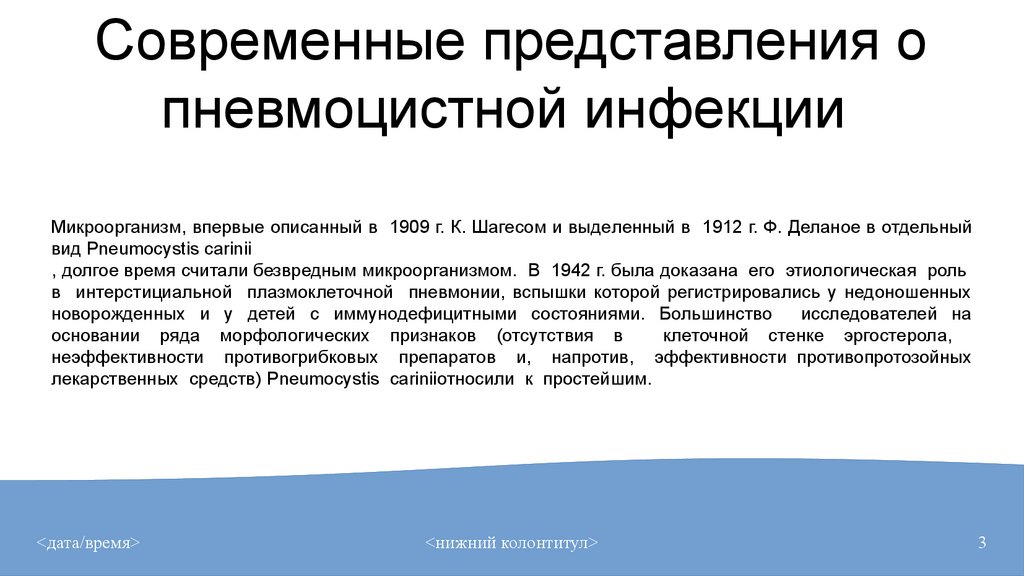 Современные представления о пневмоцистной инфекции

Микроорганизм, впервые описанный в 1909 г. К. Шагесом и выделенный в 1912 г. Ф. Деланое в отдельный вид Pneumocystis carinii
, долгое время считали безвредным микроорганизмом. В 1942 г. была доказана его этиологическая роль в интерстициальной плазмоклеточной пневмонии, вспышки которой регистрировались у недоношенных новорожденных и у детей с иммунодефицитными состояниями. Большинство исследователей на основании ряда морфологических признаков (отсутствия в клеточной стенке эргостерола, неэффективности противогрибковых препаратов и, напротив, эффективности противопротозойных лекарственных средств) Pneumocystis cariniiотносили к простейшим.

<дата/время>

<нижний колонтитул>

3